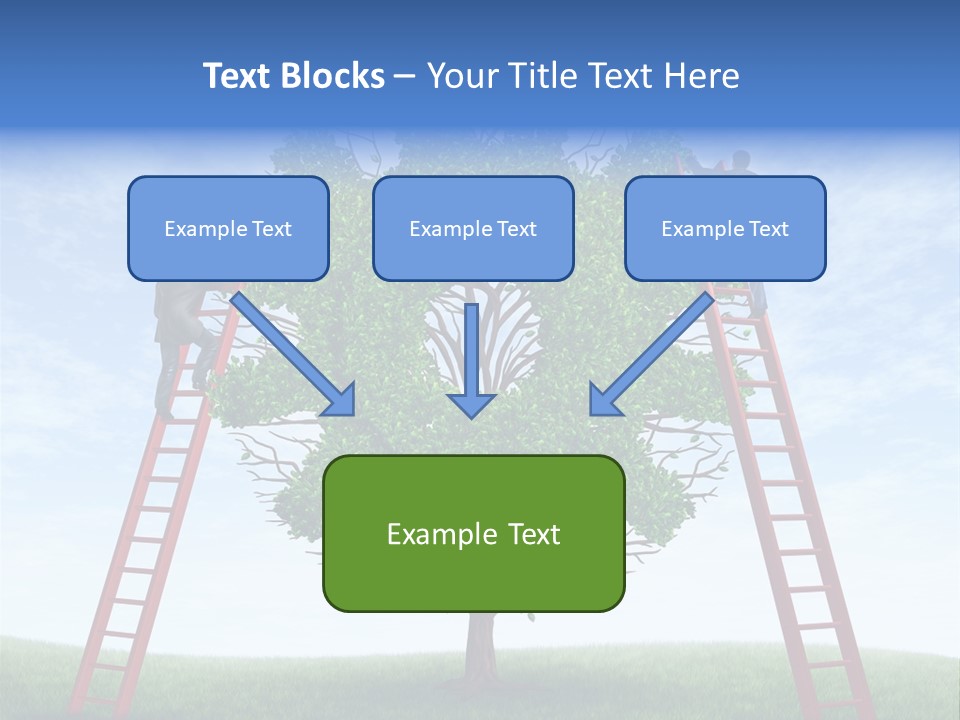 Text Blocks – Your Title Text Here

Example Text

Example Text

Example Text

Example Text